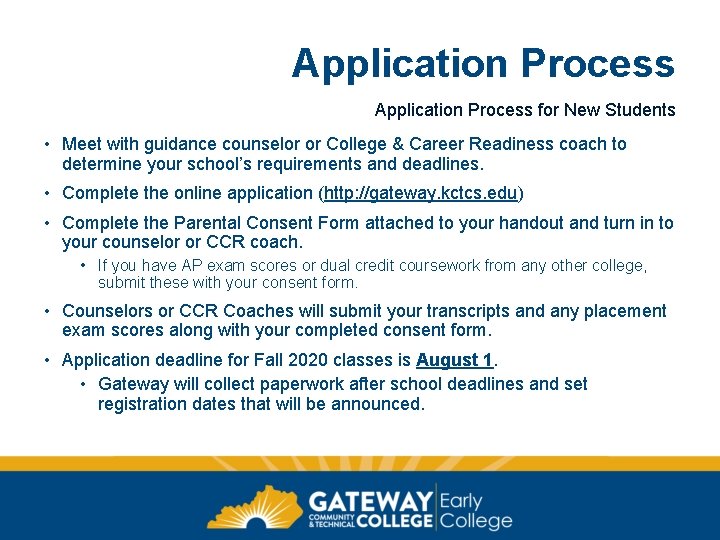 Application Process

Application Process for New Students

• Meet with guidance counselor or College & Career Readiness coach to determine your school's requirements and deadlines.

• Complete the online application (http://gateway.kctcs.edu)

• Complete the Parental Consent Form attached to your handout and turn in to your counselor or CCR coach.

• If you have AP exam scores or dual credit coursework from any other college, submit these with your consent form.

• Counselors or CCR Coaches will submit your transcripts and any placement exam scores along with your completed consent form.

• Application deadline for Fall 2020 classes is August 1.

• Gateway will collect paperwork after school deadlines and set registration dates that will be announced.

GATEWAY COMMUNITY & TECHNICAL COLLEGE Early College